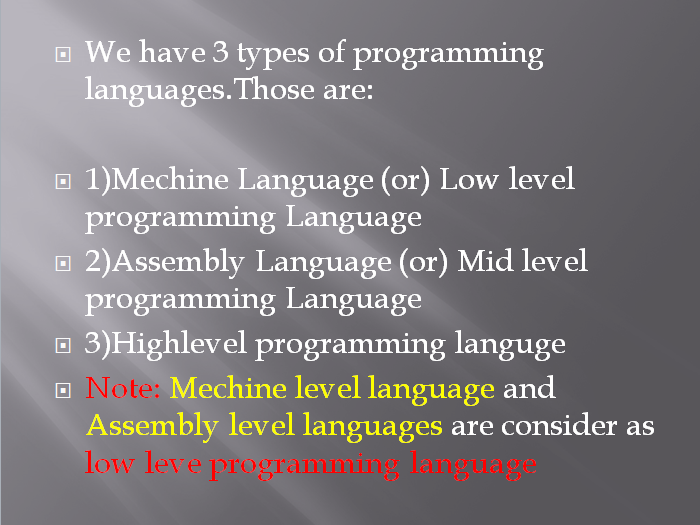 We have 3 types of programming languages.Those are:

1)Mechine Language (or) Low level programming Language

2)Assembly Language (or) Mid level programming Language

3)Highlevel programming languge

Note: Mechine level language and Assembly level languages are consider as low leve programming language